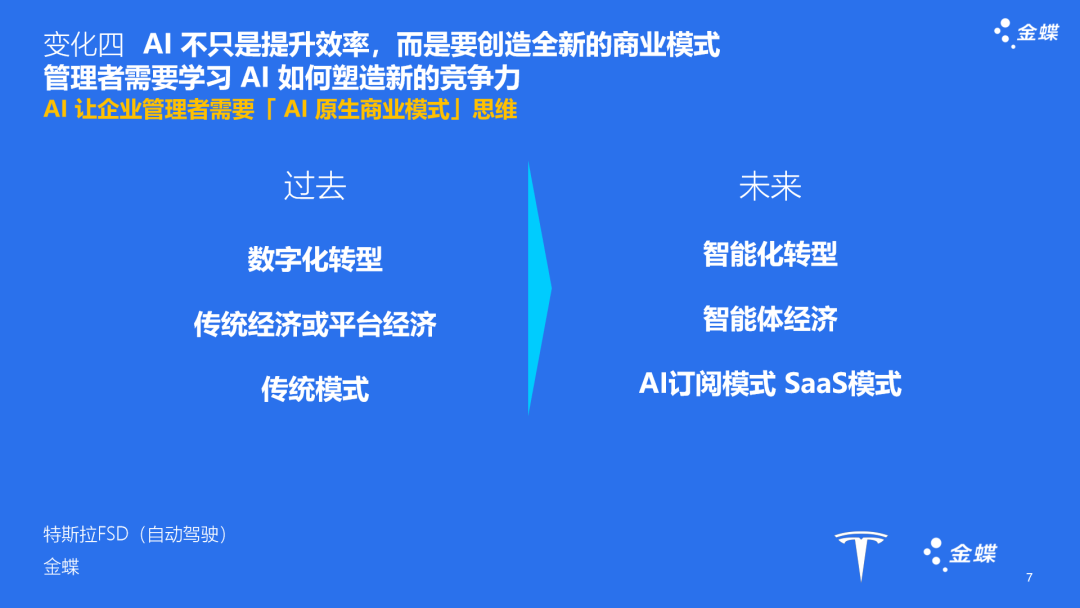 变化四 AI 不只是提升效率，而是要创造全新的商业模式
管理者需要学习 AI 如何塑造新的竞争力
AI 让企业管理者需要「 AI 原生商业模式」思维

金蝶

过去

数字化转型

传统经济或平台经济

传统模式

未来

智能化转型

智能体经济

AI订阅模式 SaaS模式

特斯拉FSD（自动驾驶）
金蝶

金蝶

7